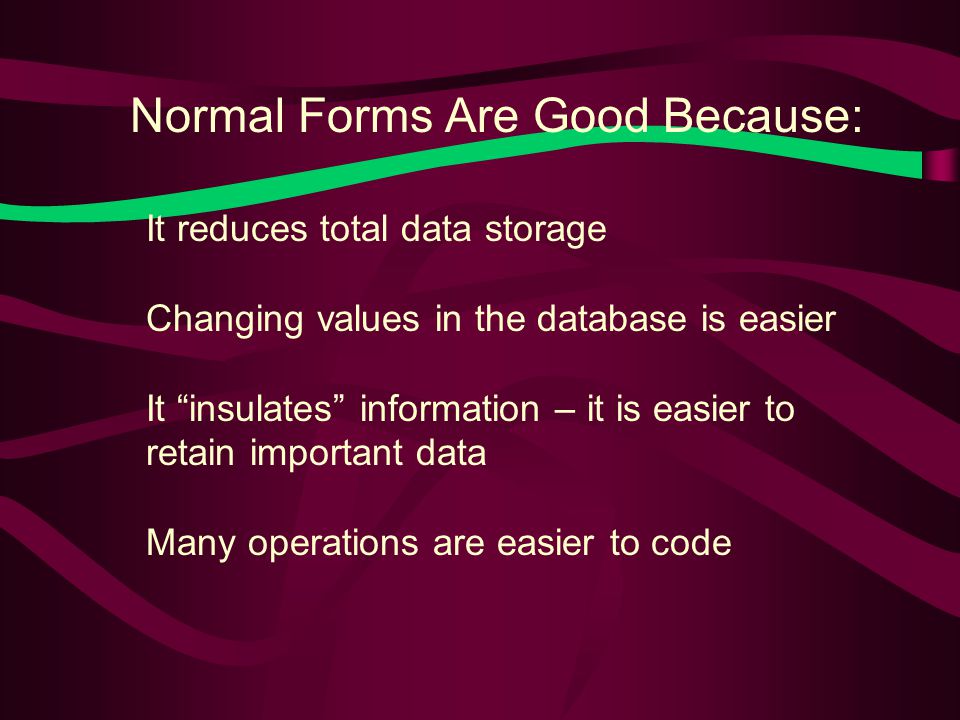 Normal Forms Are Good Because:

It reduces total data storage

Changing values in the database is easier

It “insulates” information – it is easier to retain important data

Many operations are easier to code